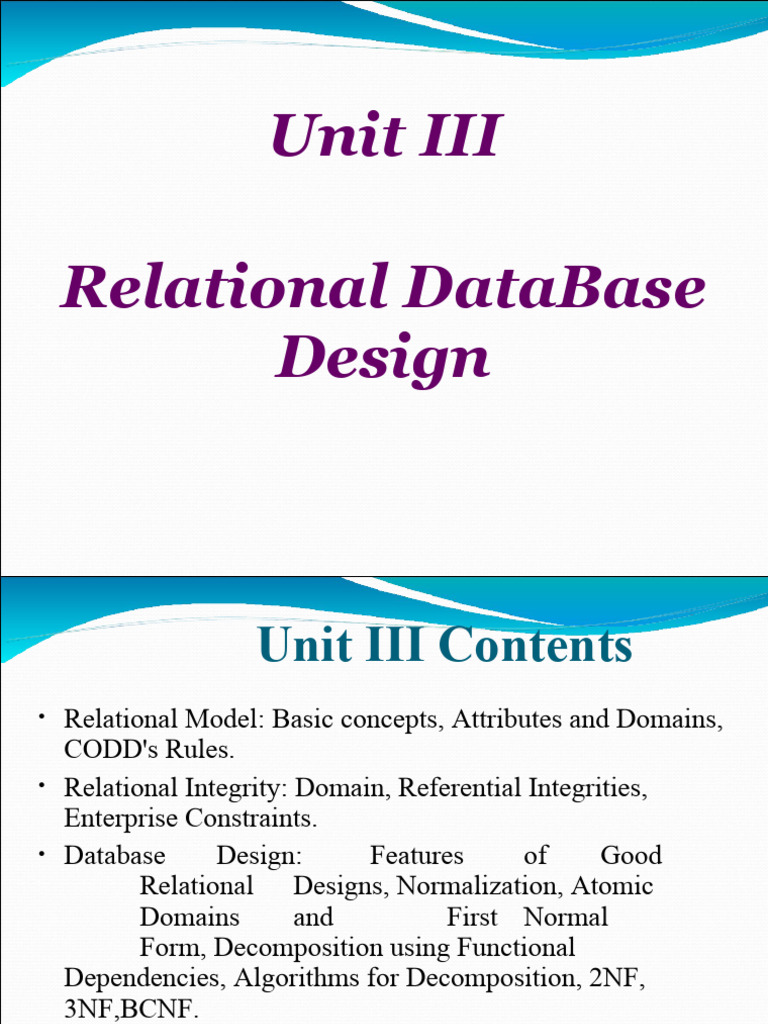 Unit III

Relational DataBase Design

Unit III Contents

• Relational Model: Basic concepts, Attributes and Domains, CODD's Rules.

• Relational Integrity: Domain, Referential Integrities, Enterprise Constraints.

• Database Design: Features of Good Relational Designs, Normalization, Atomic Domains and First Normal Form, Decomposition using Functional Dependencies, Algorithms for Decomposition, 2NF, 3NF,BCNF.